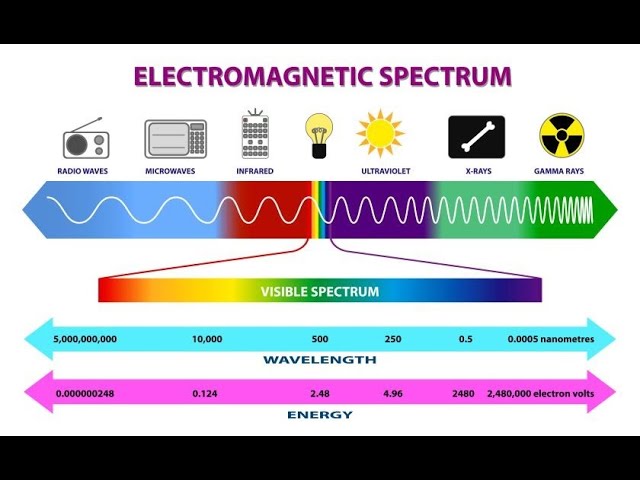 ELECTROMAGNETIC SPECTRUM

RADIO WAVES
MICROWAVES
INFRARED
ULTRAVIOLET
X-RAYS
GAMMA RAYS

VISIBLE SPECTRUM

5,000,000,000
10,000
500
250
0.5
0.0005 nanometres

WAVELENGTH

0.000000248
0.124
2.48
4.96
2480
2,480,000 electron volts

ENERGY